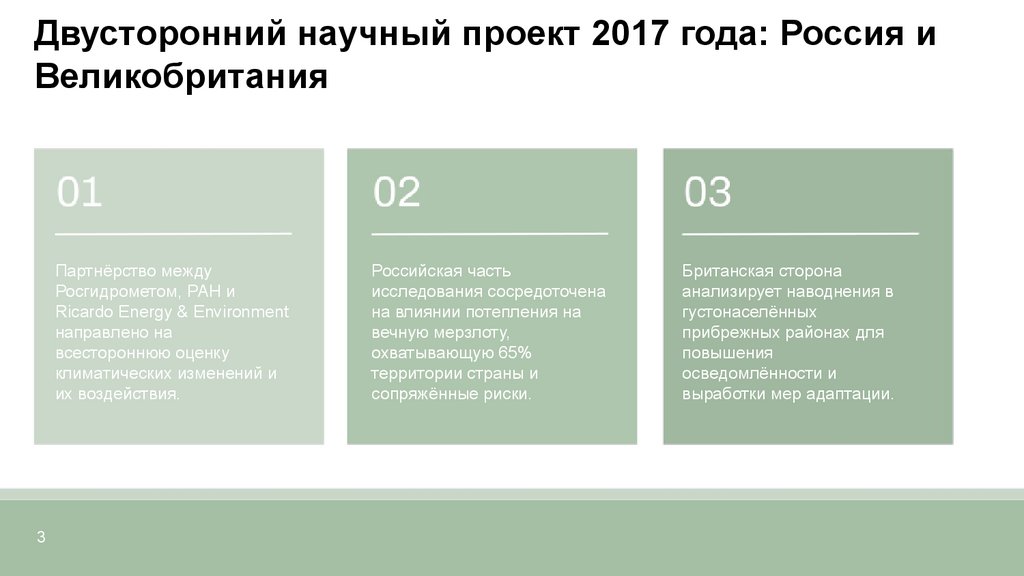 Двусторонний научный проект 2017 года: Россия и Великобритания

01

Партнёрство между Росгидрометом, РАН и Ricardo Energy & Environment направлено на всестороннюю оценку климатических изменений и их воздействия.

02

Российская часть исследования сосредоточена на влиянии потепления на вечную мерзлоту, охватывающую 65% территории страны и сопряжённые риски.

03

Британская сторона анализирует наводнения в густонаселённых прибрежных районах для повышения осведомлённости и выработки мер адаптации.

3